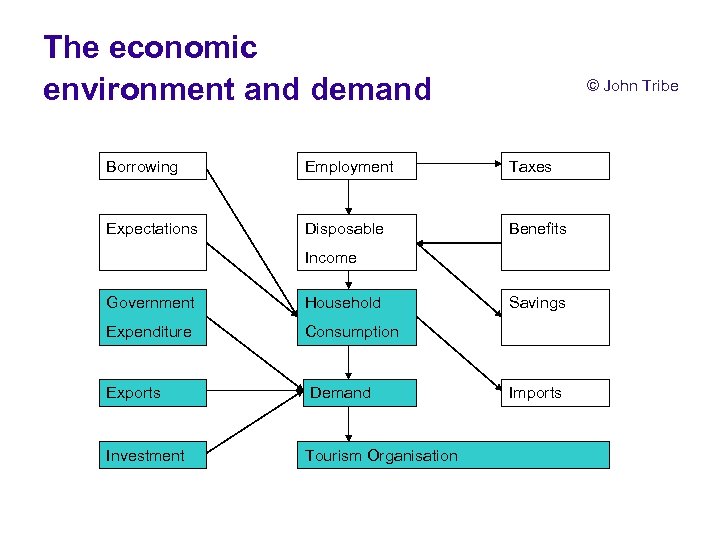 The economic environment and demand

© John Tribe

Borrowing

Employment

Taxes

Expectations

Disposable Income

Benefits

Government Expenditure

Household Consumption

Savings

Exports

Demand

Imports

Investment

Tourism Organisation